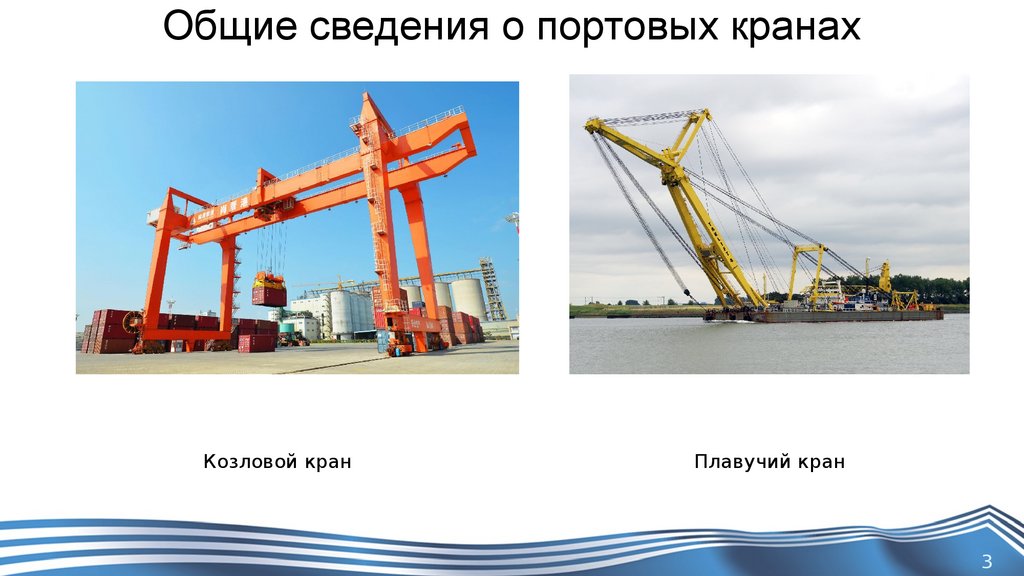 Общие сведения о портовых кранах

Козловой кран

Плавучий кран

3